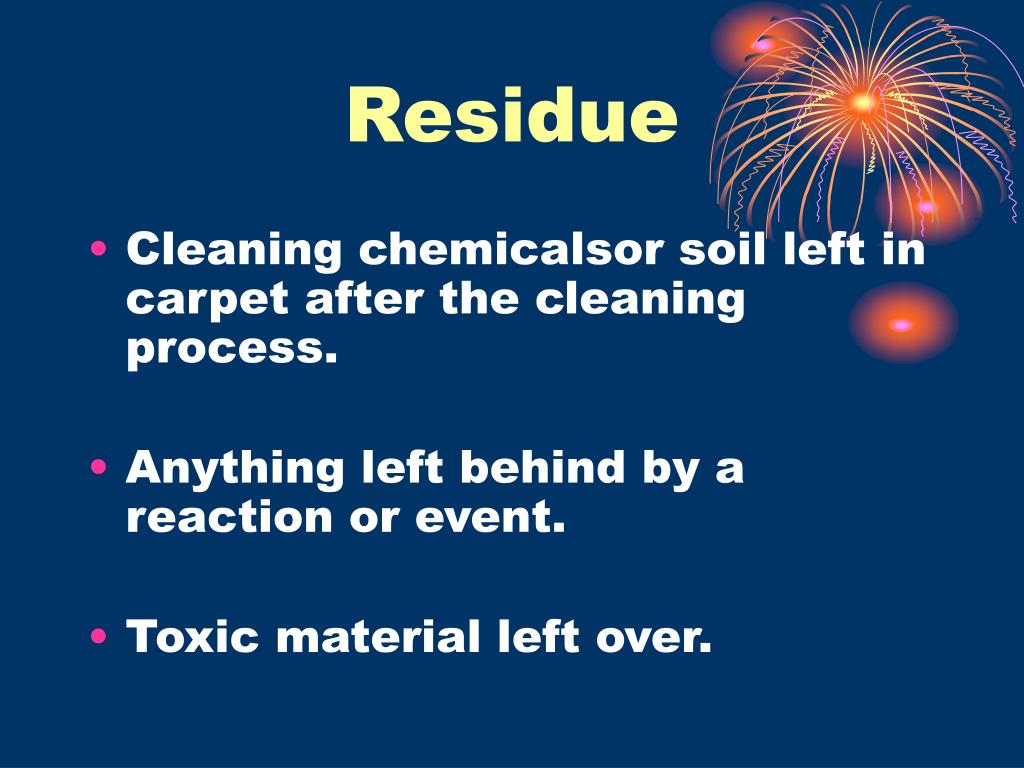 Residue

• Cleaning chemicalsor soil left in carpet after the cleaning process.

• Anything left behind by a reaction or event.

• Toxic material left over.